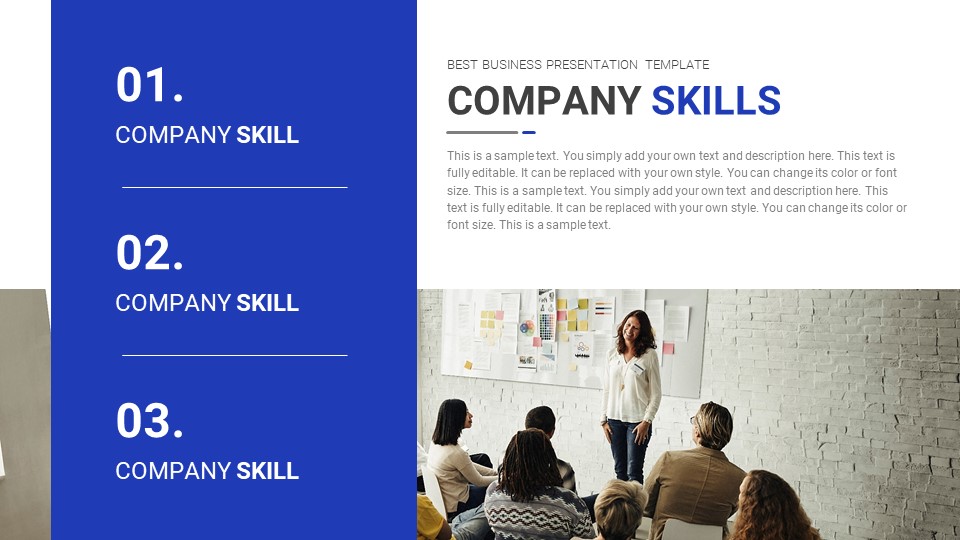 01.

COMPANY SKILL

02.

COMPANY SKILL

03.

COMPANY SKILL

BEST BUSINESS PRESENTATION TEMPLATE

COMPANY SKILLS

This is a sample text. You simply add your own text and description here. This text is fully editable. It can be replaced with your own style. You can change its color or font size. This is a sample text. You simply add your own text and description here. This text is fully editable. It can be replaced with your own style. You can change its color or font size. This is a sample text.